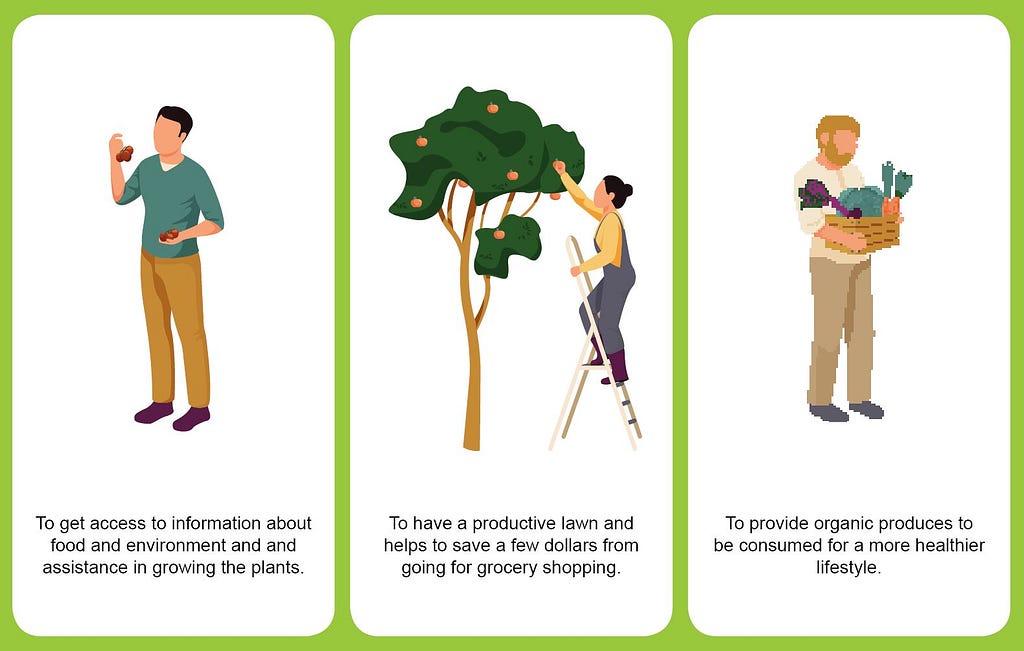 To get access to information about food and environment and and assistance in growing the plants.

To have a productive lawn and helps to save a few dollars from going for grocery shopping.

To provide organic produces to be consumed for a more healthier lifestyle.